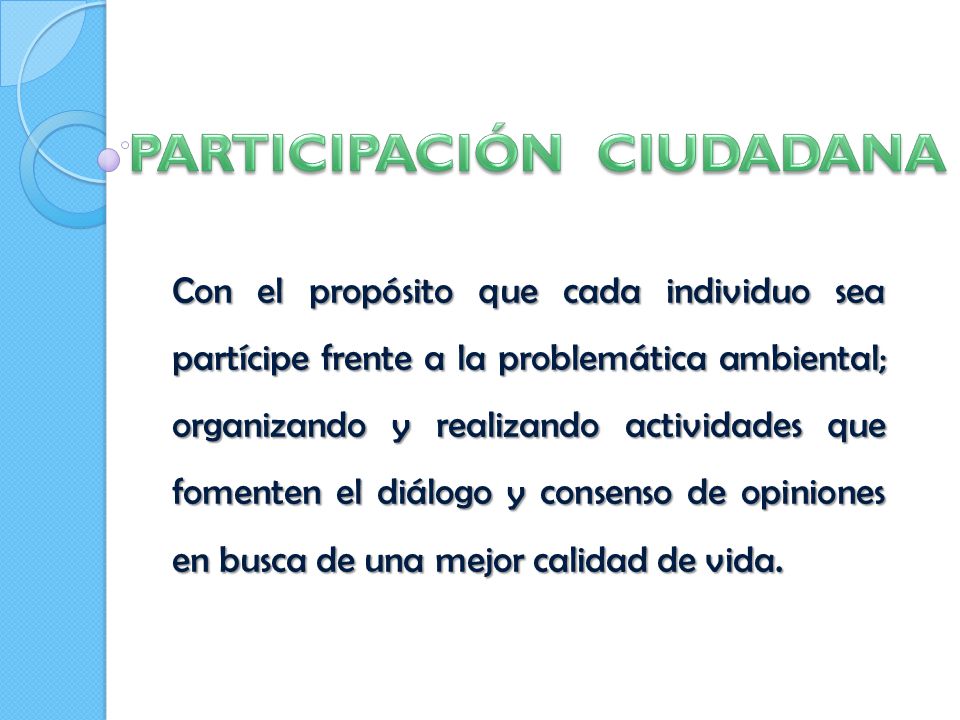 PARTICIPACIÓN CIUDADANA

Con el propósito que cada individuo sea partícipe frente a la problemática ambiental; organizando y realizando actividades que fomenten el diálogo y consenso de opiniones en busca de una mejor calidad de vida.